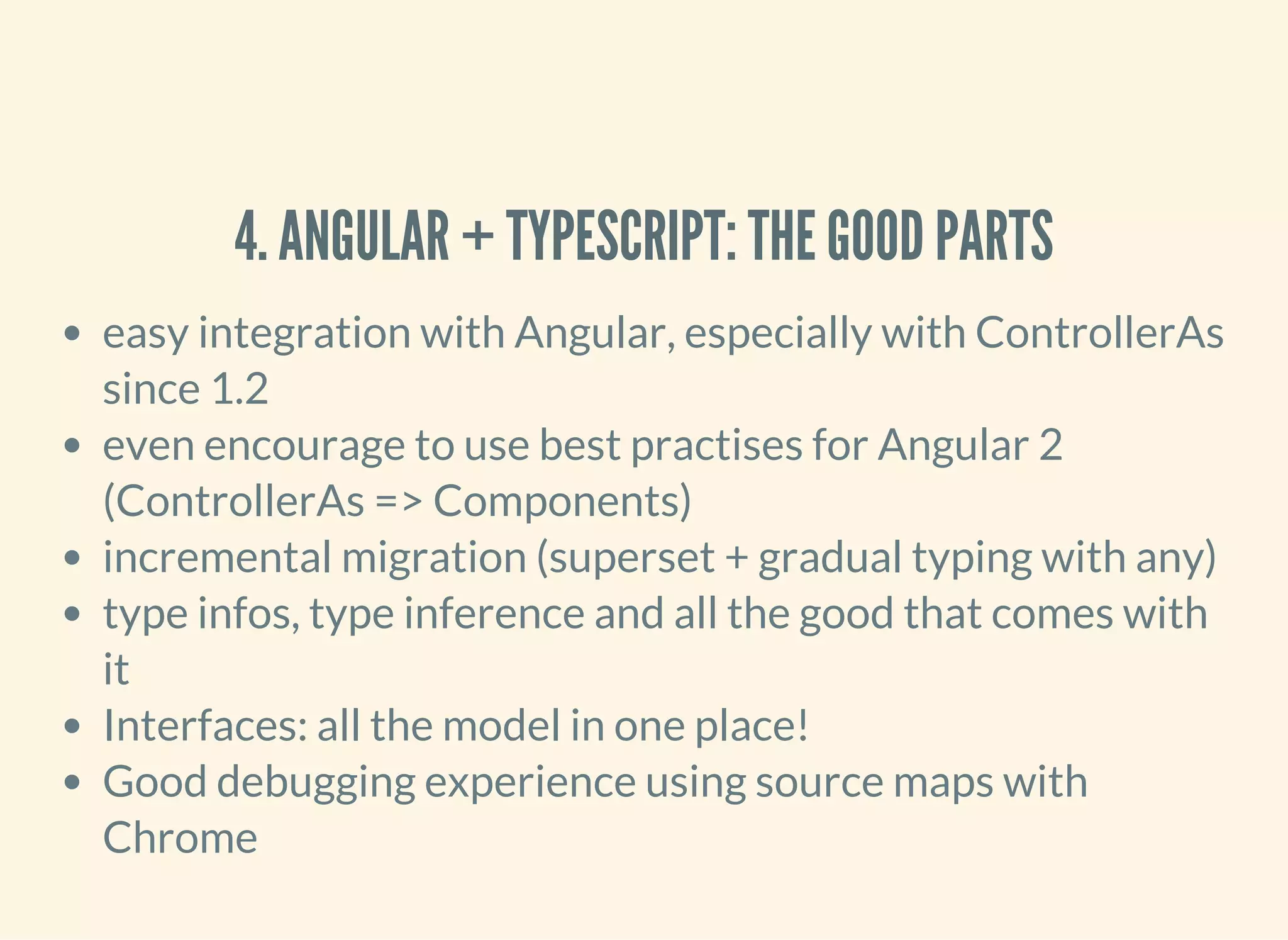 4. ANGULAR + TYPESCRIPT: THE GOOD PARTS

- easy integration with Angular, especially with ControllerAs since 1.2
- even encourage to use best practises for Angular 2 (ControllerAs => Components)
- incremental migration (superset + gradual typing with any)
- type infos, type inference and all the good that comes with it
- Interfaces: all the model in one place!
- Good debugging experience using source maps with Chrome